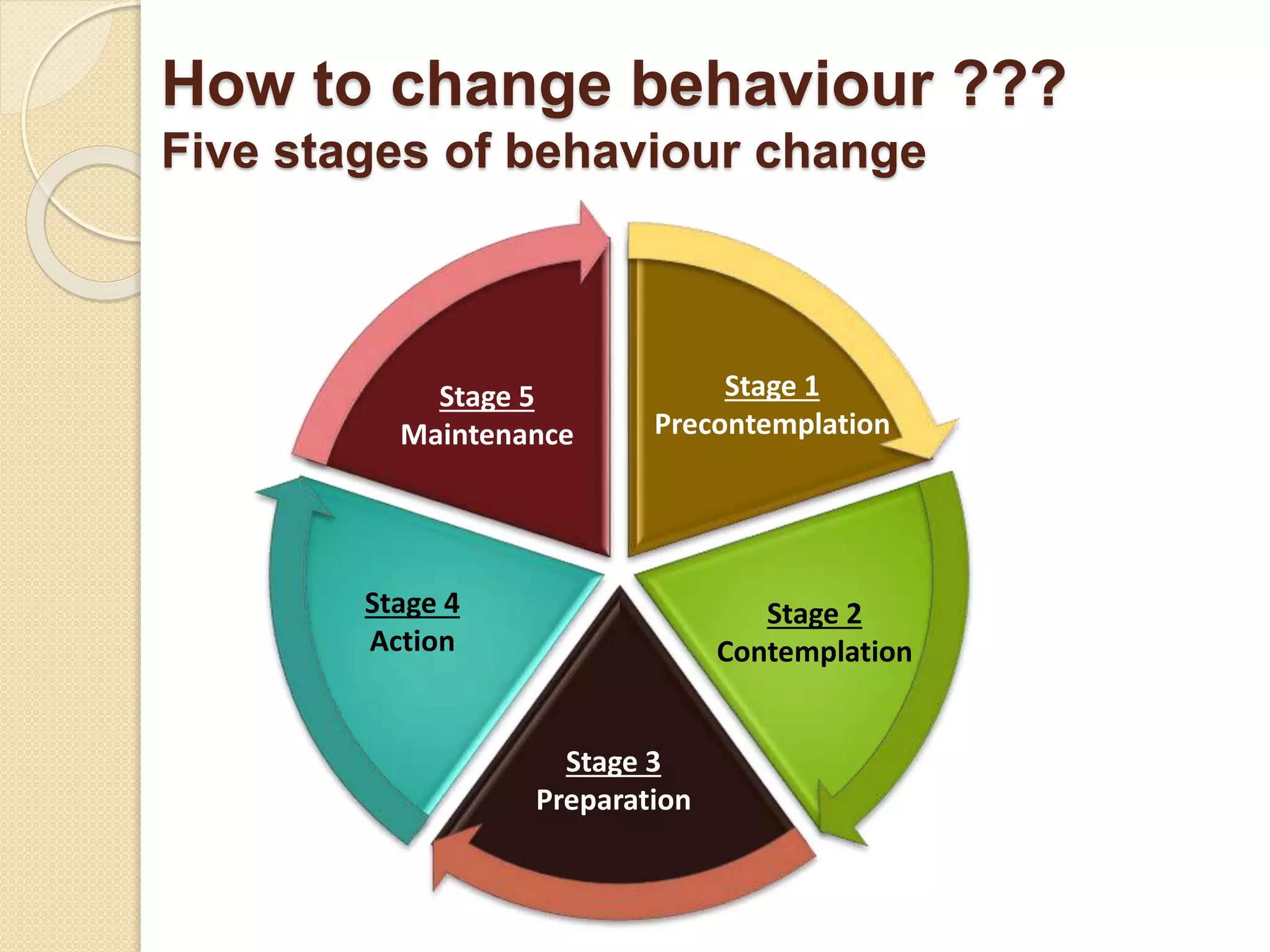 How to change behaviour ???
Five stages of behaviour change

Stage 1
Precontemplation

Stage 2
Contemplation

Stage 3
Preparation

Stage 4
Action

Stage 5
Maintenance